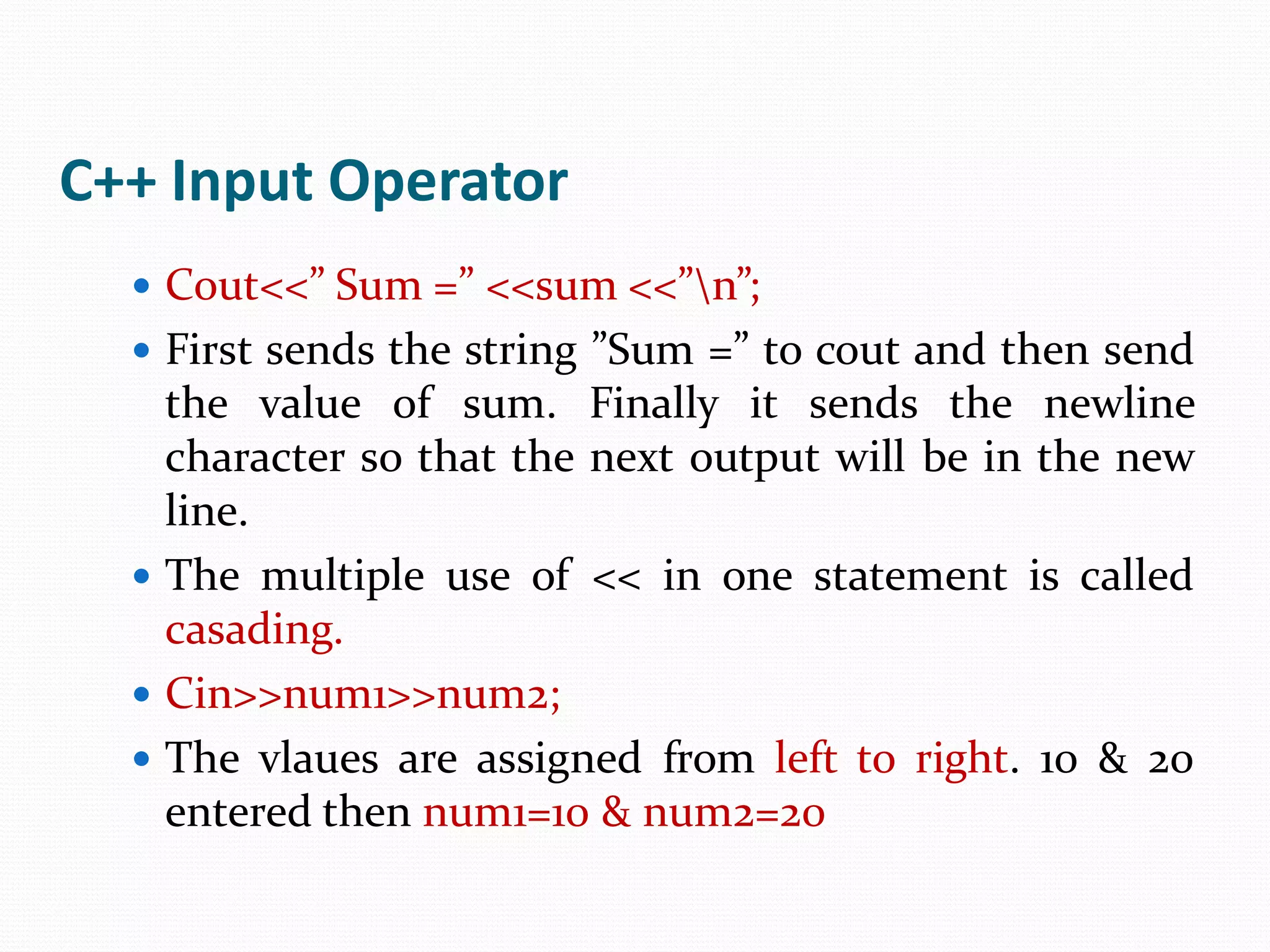 C++ Input Operator

• Cout<<” Sum =” <<sum <<”\n”;
• First sends the string ”Sum =” to cout and then send the value of sum. Finally it sends the newline character so that the next output will be in the new line.
• The multiple use of << in one statement is called casading.
• Cin>>num1>>num2;
• The vlaues are assigned from left to right. 10 & 20 entered then num1=10 & num2=20